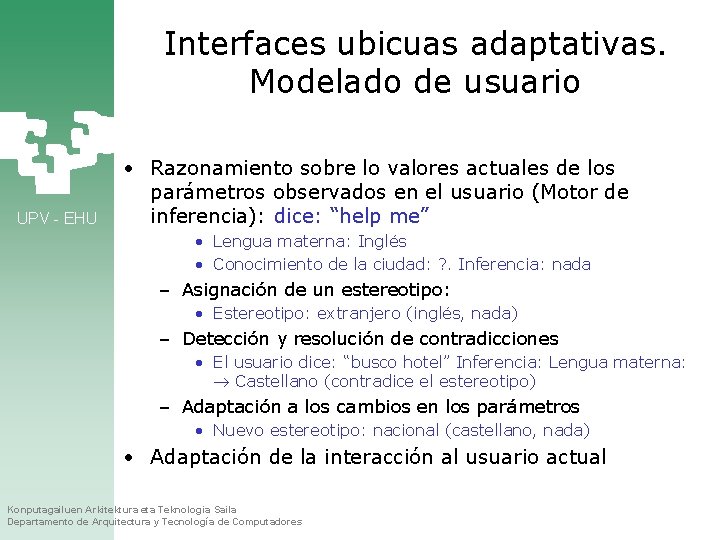 Interfaces ubicuas adaptativas. Modelado de usuario

UPV - EHU

• Razonamiento sobre lo valores actuales de los parámetros observados en el usuario (Motor de inferencia): dice: “help me”
  • Lengua materna: Inglés
  • Conocimiento de la ciudad: ?. Inferencia: nada
– Asignación de un estereotipo:
  • Estereotipo: extranjero (inglés, nada)
– Detección y resolución de contradicciones
  • El usuario dice: “busco hotel” Inferencia: Lengua materna: $\rightarrow$ Castellano (contradice el estereotipo)
– Adaptación a los cambios en los parámetros
  • Nuevo estereotipo: nacional (castellano, nada)
• Adaptación de la interacción al usuario actual

Konputagailuen Arkitektura eta Teknologia Saila
Departamento de Arquitectura y Tecnología de Computadores